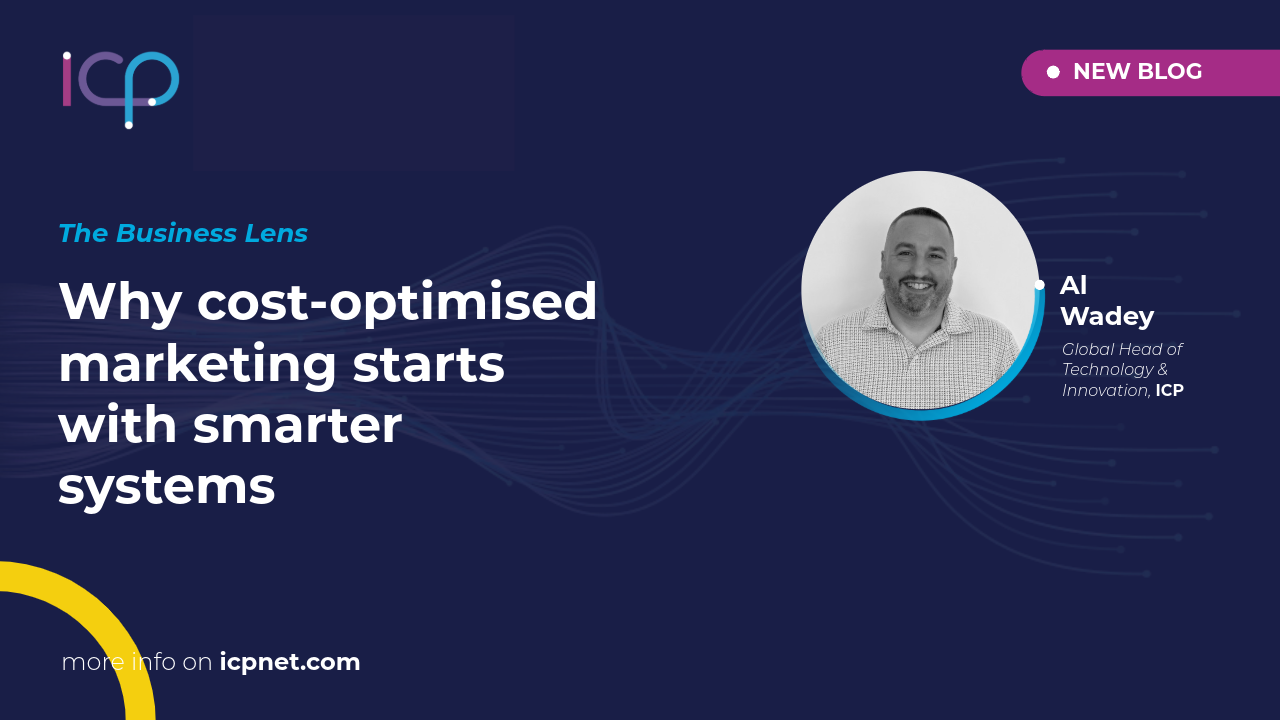 icp

NEW BLOG

The Business Lens

Why cost-optimised marketing starts with smarter systems

Al Wadey

Global Head of Technology & Innovation, ICP

more info on icpnet.com